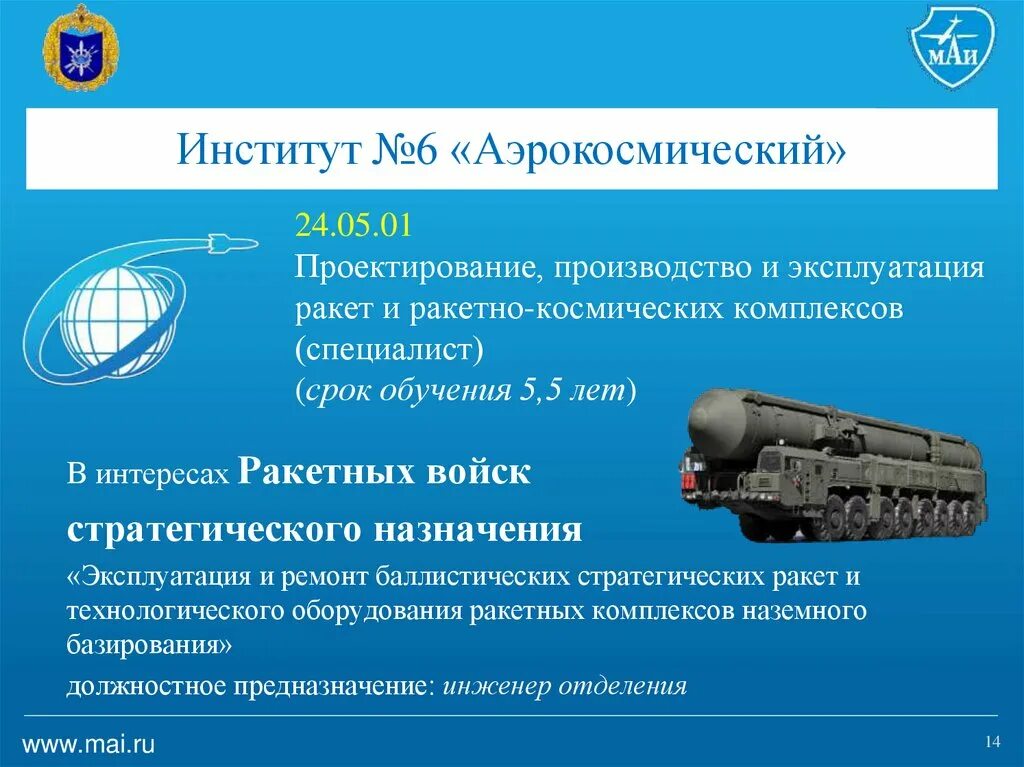 МАИ

Институт №6 «Аэрокосмический»

24.05.01
Проектирование, производство и эксплуатация ракет и ракетно-космических комплексов (специалист)
(срок обучения 5,5 лет)

В интересах Ракетных войск стратегического назначения

«Эксплуатация и ремонт баллистических стратегических ракет и технологического оборудования ракетных комплексов наземного базирования»

должностное предназначение: инженер отделения

www.mai.ru

14